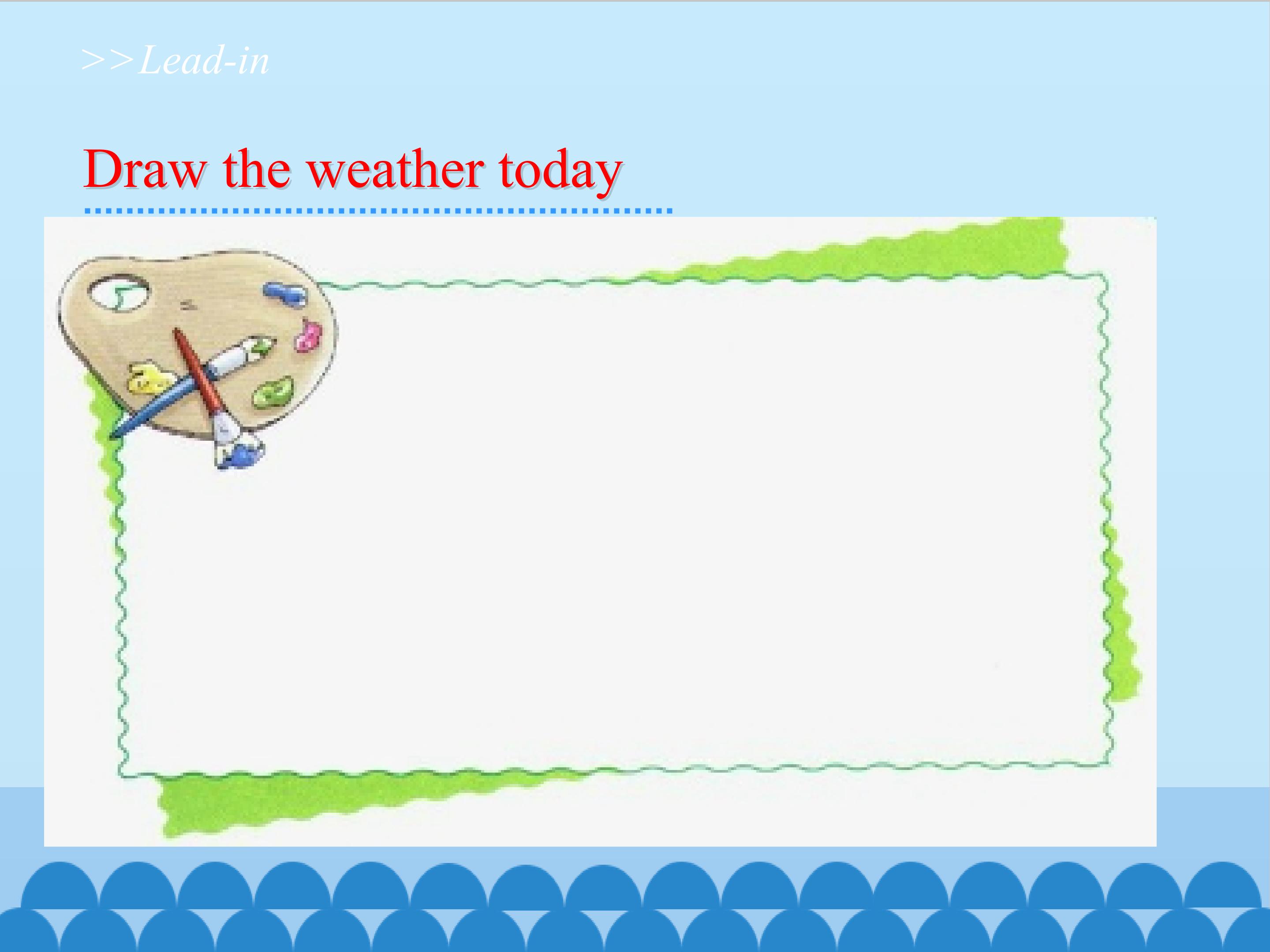 >>Lead-in

Draw the weather today